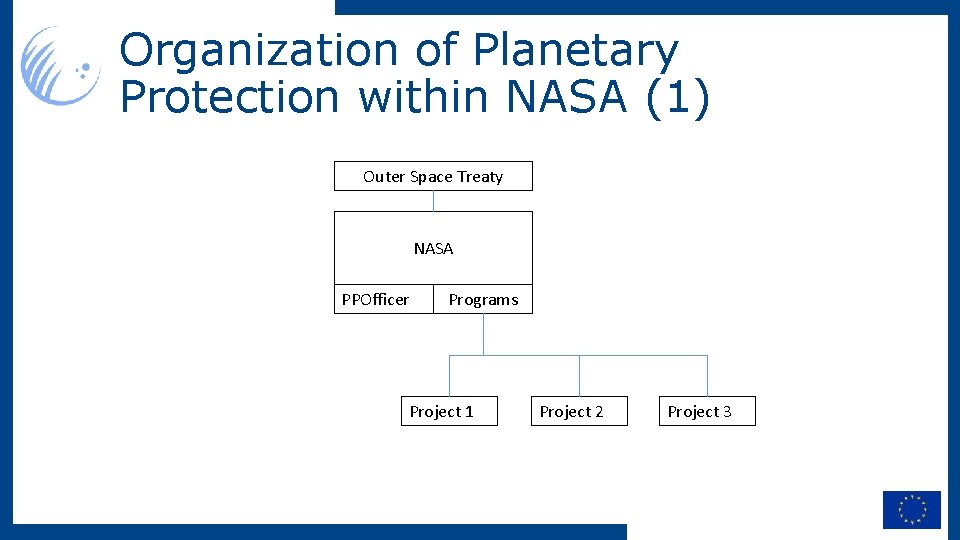 Organization of Planetary Protection within NASA (1)

Outer Space Treaty

NASA

PPOfficer

Programs

Project 1

Project 2

Project 3